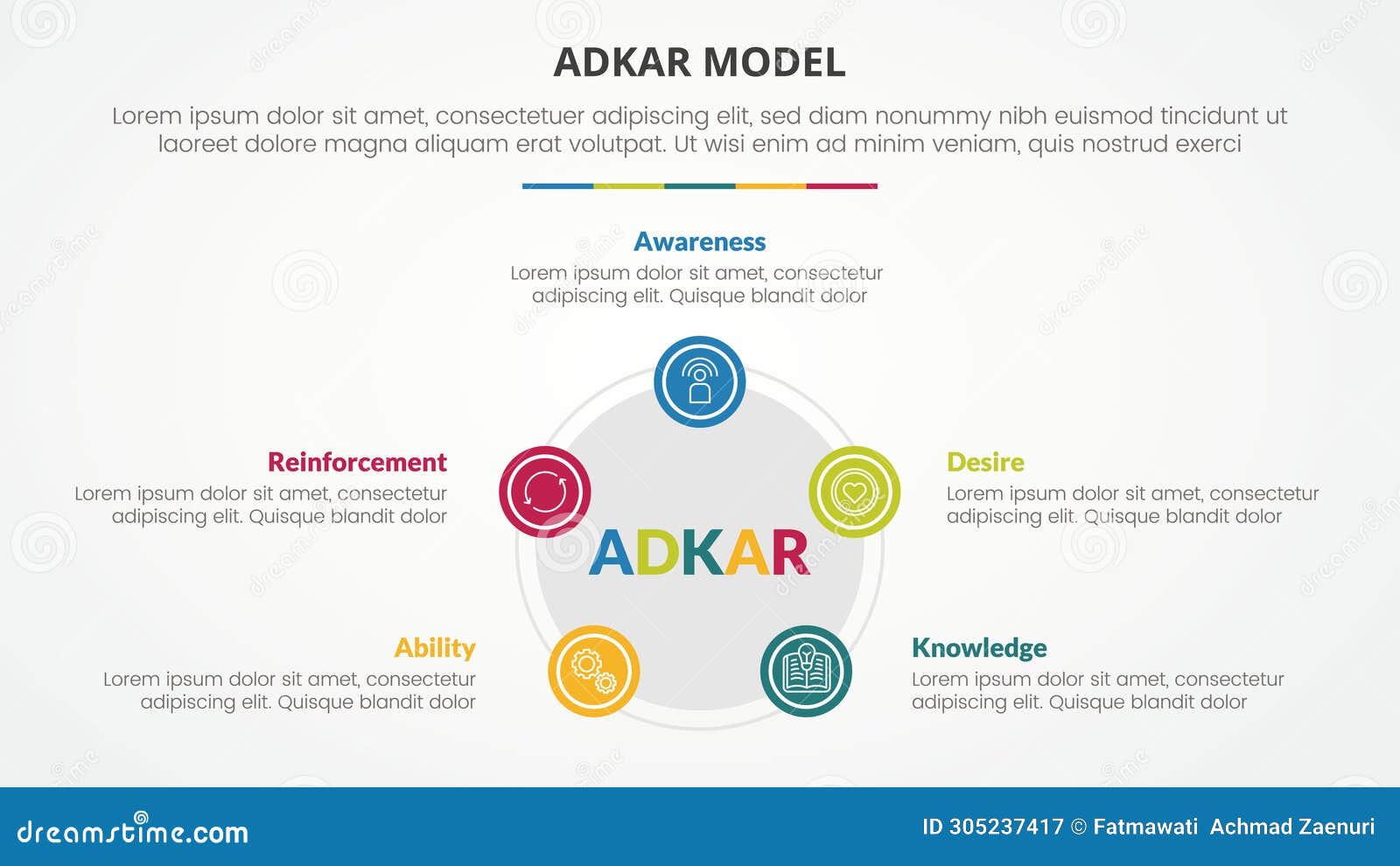 ADKAR MODEL

Lorem ipsum dolor sit amet, consectetuer adipiscing elit, sed diam nonummy nibh euismod tincidunt ut laoreet dolore magna aliquam erat volutpat. Ut wisi enim ad minim veniam, quis nostrud exerci

Awareness
Lorem ipsum dolor sit amet, consectetur adipiscing elit. Quisque blandit dolor

Reinforcement
Lorem ipsum dolor sit amet, consectetur adipiscing elit. Quisque blandit dolor

Desire
Lorem ipsum dolor sit amet, consectetur adipiscing elit. Quisque blandit dolor

ADKAR

Ability
Lorem ipsum dolor sit amet, consectetur adipiscing elit. Quisque blandit dolor

Knowledge
Lorem ipsum dolor sit amet, consectetur adipiscing elit. Quisque blandit dolor

dreamstime.com

ID 305237417 © Fatmawati Achmad Zaenuri